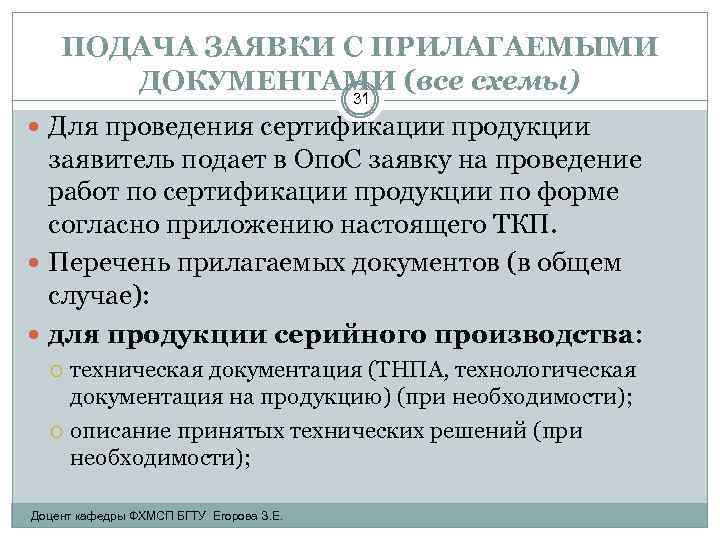 ПОДАЧА ЗАЯВКИ С ПРИЛАГАЕМЫМИ ДОКУМЕНТАМИ (все схемы)

31

Для проведения сертификации продукции заявитель подает в ОпоС заявку на проведение работ по сертификации продукции по форме согласно приложению настоящего ТКП.

Перечень прилагаемых документов (в общем случае):

для продукции серийного производства:

техническая документация (ТНПА, технологическая документация на продукцию) (при необходимости);

описание принятых технических решений (при необходимости);

Доцент кафедры ФХМСП БГТУ Егорова З.Е.